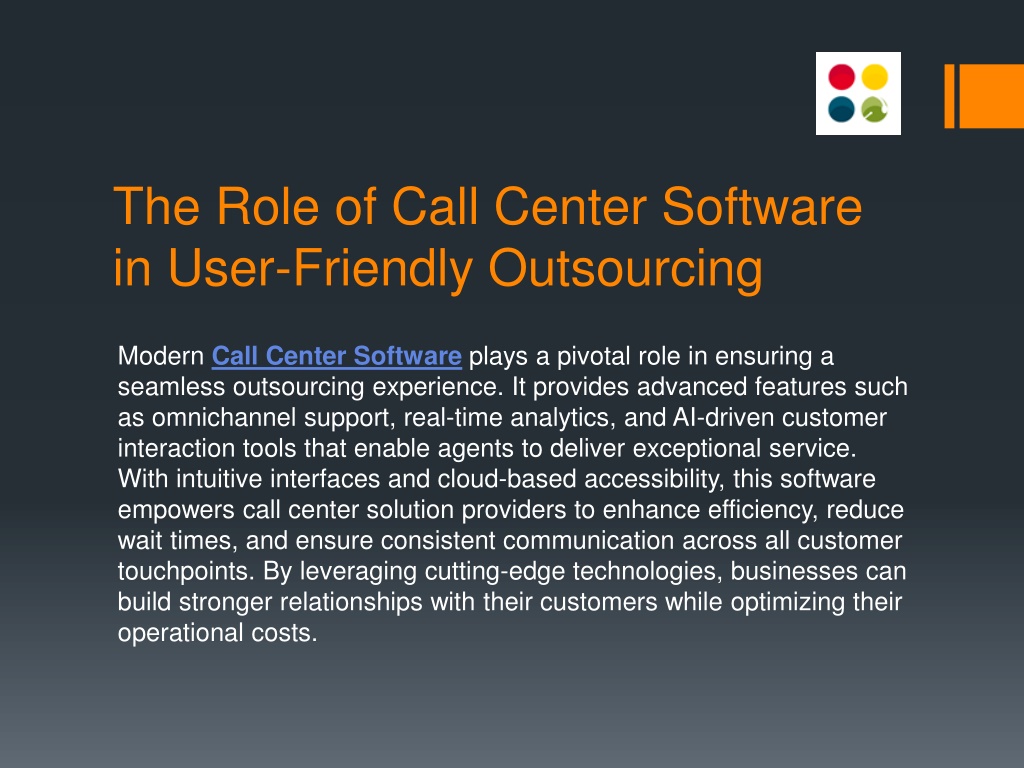 The Role of Call Center Software in User-Friendly Outsourcing

Modern Call Center Software plays a pivotal role in ensuring a seamless outsourcing experience. It provides advanced features such as omnichannel support, real-time analytics, and AI-driven customer interaction tools that enable agents to deliver exceptional service. With intuitive interfaces and cloud-based accessibility, this software empowers call center solution providers to enhance efficiency, reduce wait times, and ensure consistent communication across all customer touchpoints. By leveraging cutting-edge technologies, businesses can build stronger relationships with their customers while optimizing their operational costs.